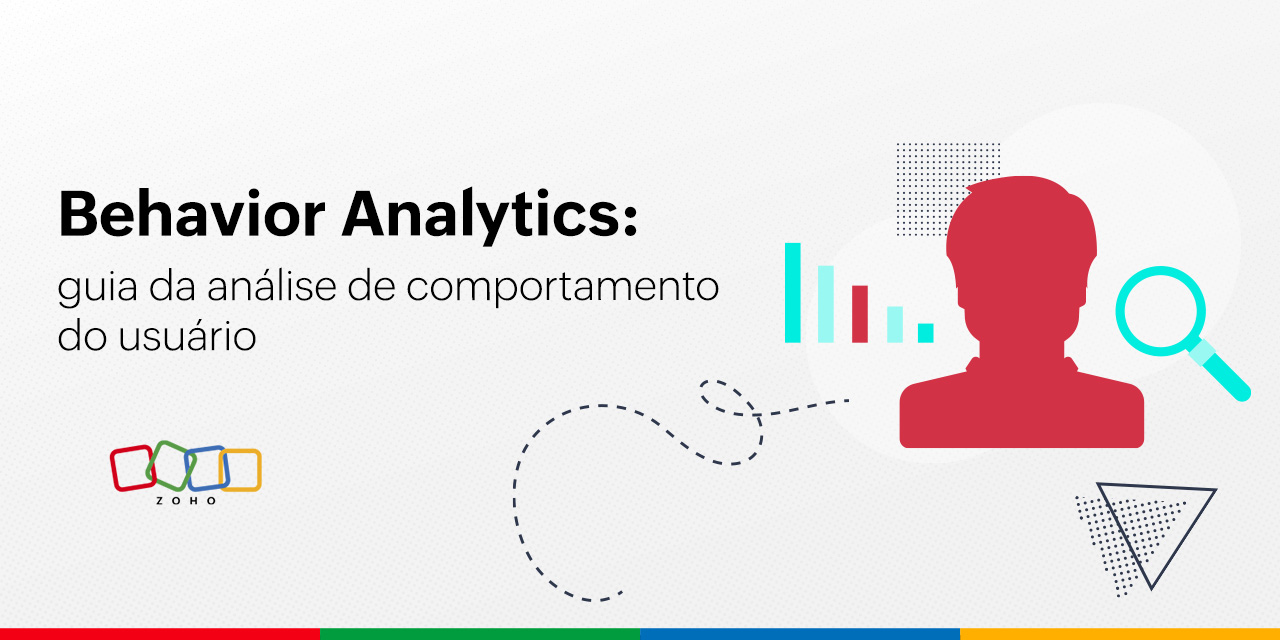 Behavior Analytics:
guia da análise de comportamento do usuário

ZOHO